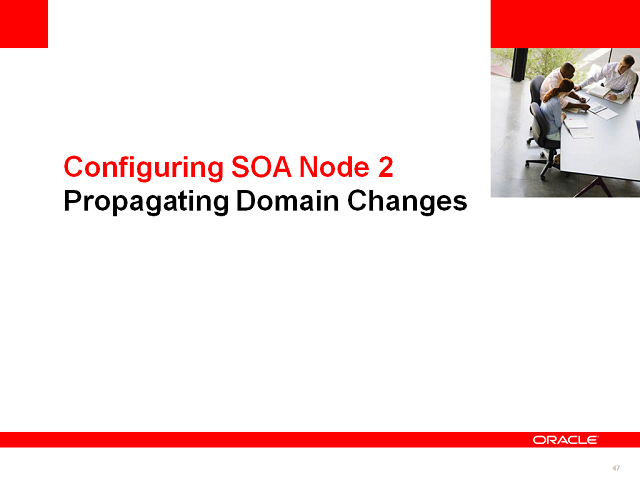 Configuring SOA Node 2
Propagating Domain Changes

ORACLE

47